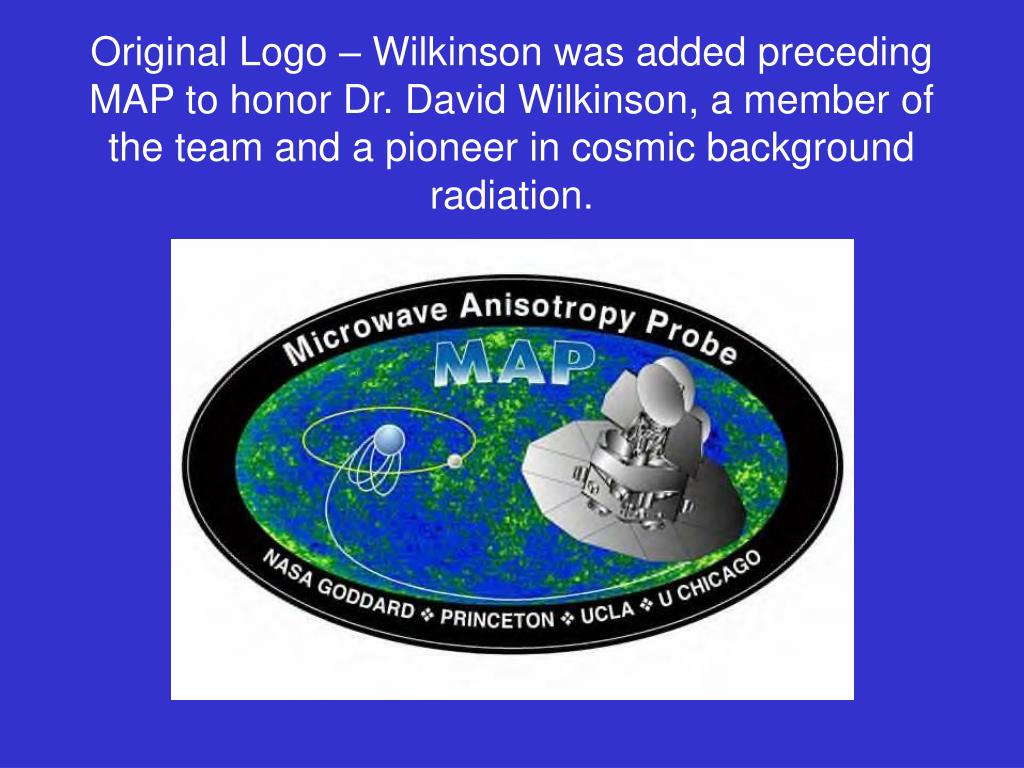 Original Logo – Wilkinson was added preceding MAP to honor Dr. David Wilkinson, a member of the team and a pioneer in cosmic background radiation.

Microwave Anisotropy Probe

MAP

NASA GODDARD ❖ PRINCETON ❖ UCLA ❖ U CHICAGO